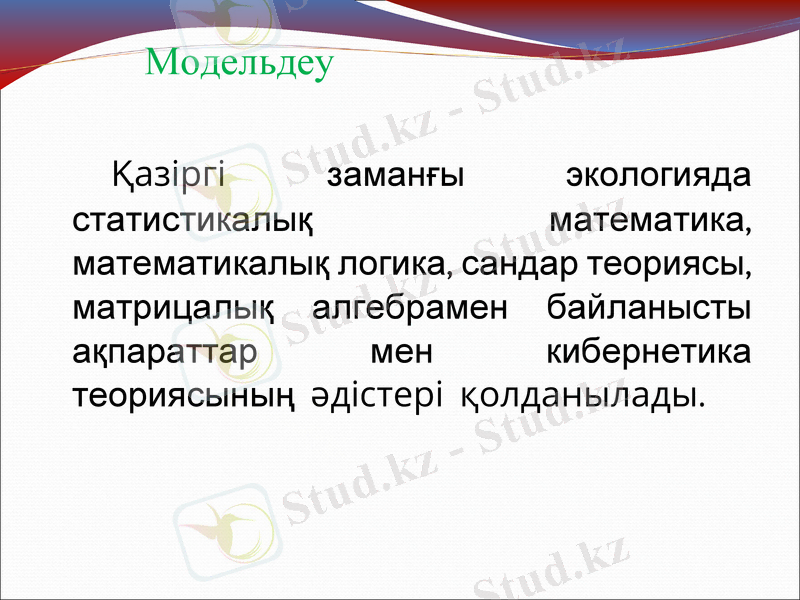 Модельдеу

Қазіргі заманғы экологияда статистикалық математика, математикалық логика, сандар теориясы, матрицалық алгебрамен байланысты ақпараттар мен кибернетика теориясының әдістері қолданылады.

Stud.kz - Stud.kz
Stud.kz - Stud.kz
Stud.kz - Stud.kz
Stud.kz - Stud.kz
Stud.kz